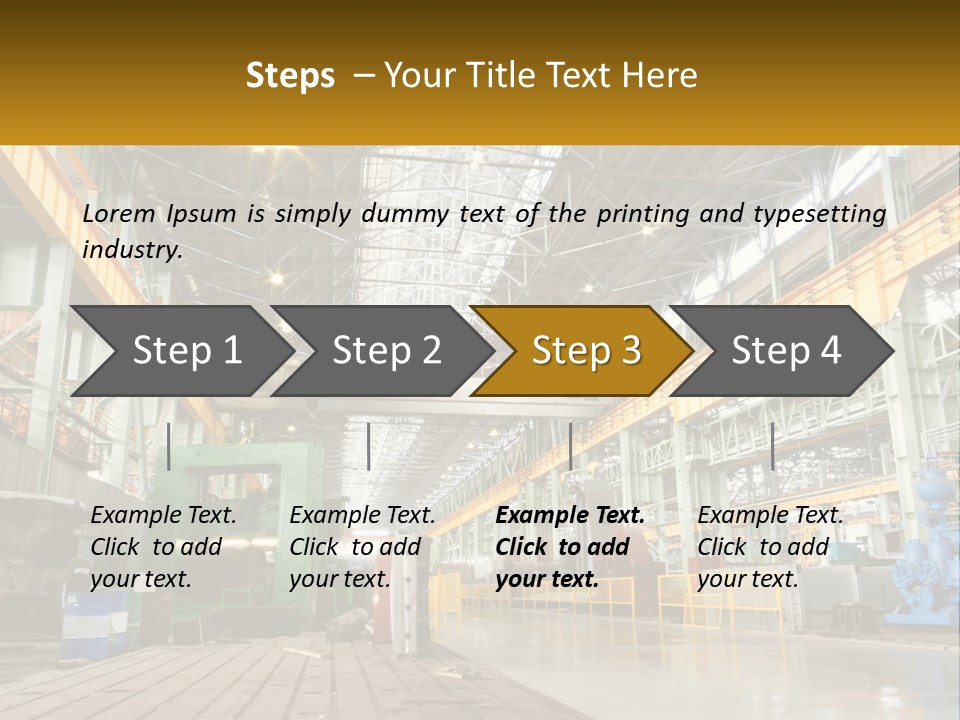 Steps – Your Title Text Here

Lorem Ipsum is simply dummy text of the printing and typesetting industry.

Step 1

Step 2

Step 3

Step 4

Example Text. Click to add your text.

Example Text. Click to add your text.

Example Text. Click to add your text.

Example Text. Click to add your text.